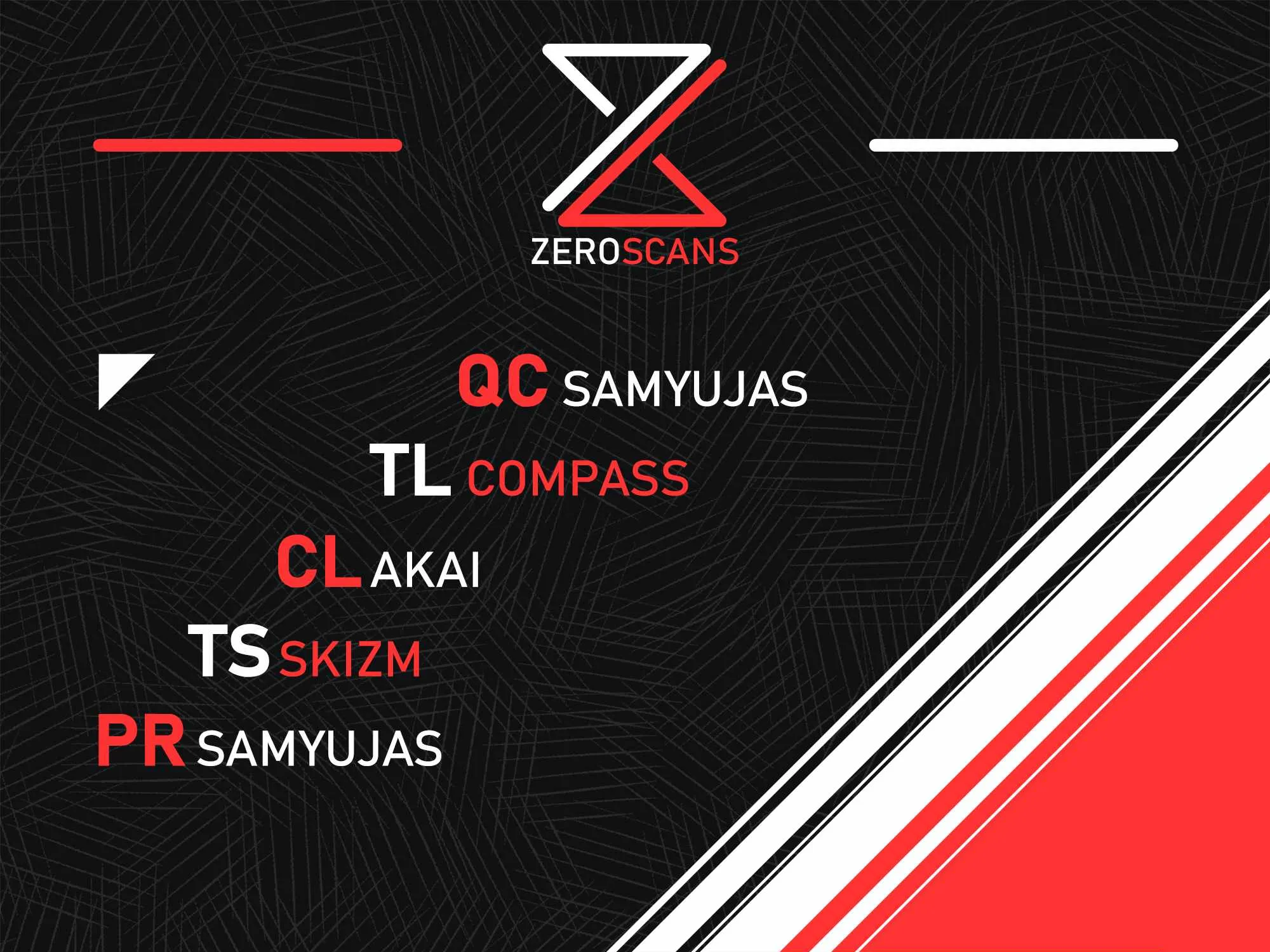 ZEROSCANS

QC SAMYUJAS
TL COMPASS
CL AKAI
TS SKIZM
PR SAMYUJAS